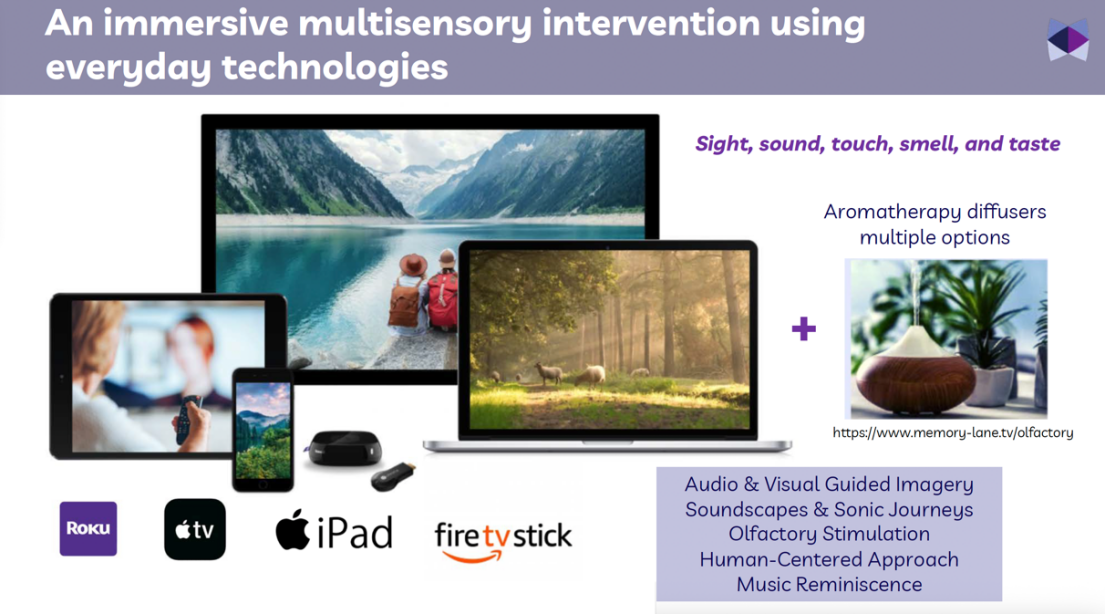 An immersive multisensory intervention using everyday technologies

Sight, sound, touch, smell, and taste

Aromatherapy diffusers multiple options

+

https://www.memory-lane.tv/olfactory

Roku

tv

iPad

fire tv stick

Audio & Visual Guided Imagery
Soundscapes & Sonic Journeys
Olfactory Stimulation
Human-Centered Approach
Music Reminiscence